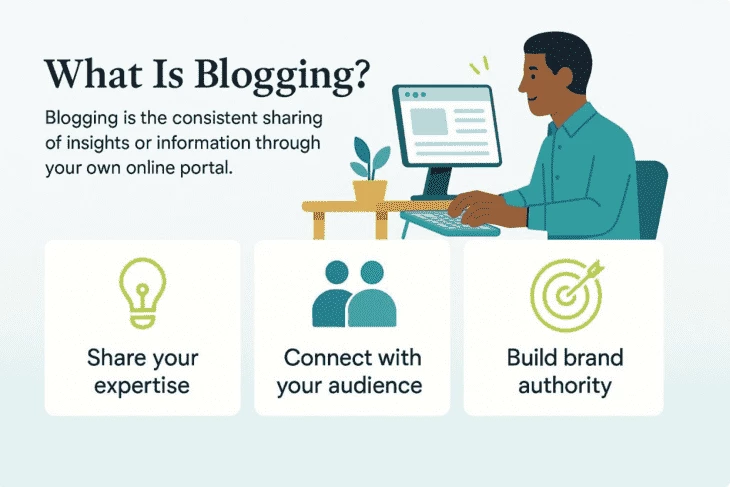 What Is Blogging?

Blogging is the consistent sharing of insights or information through your own online portal.

Share your expertise

Connect with your audience

Build brand authority